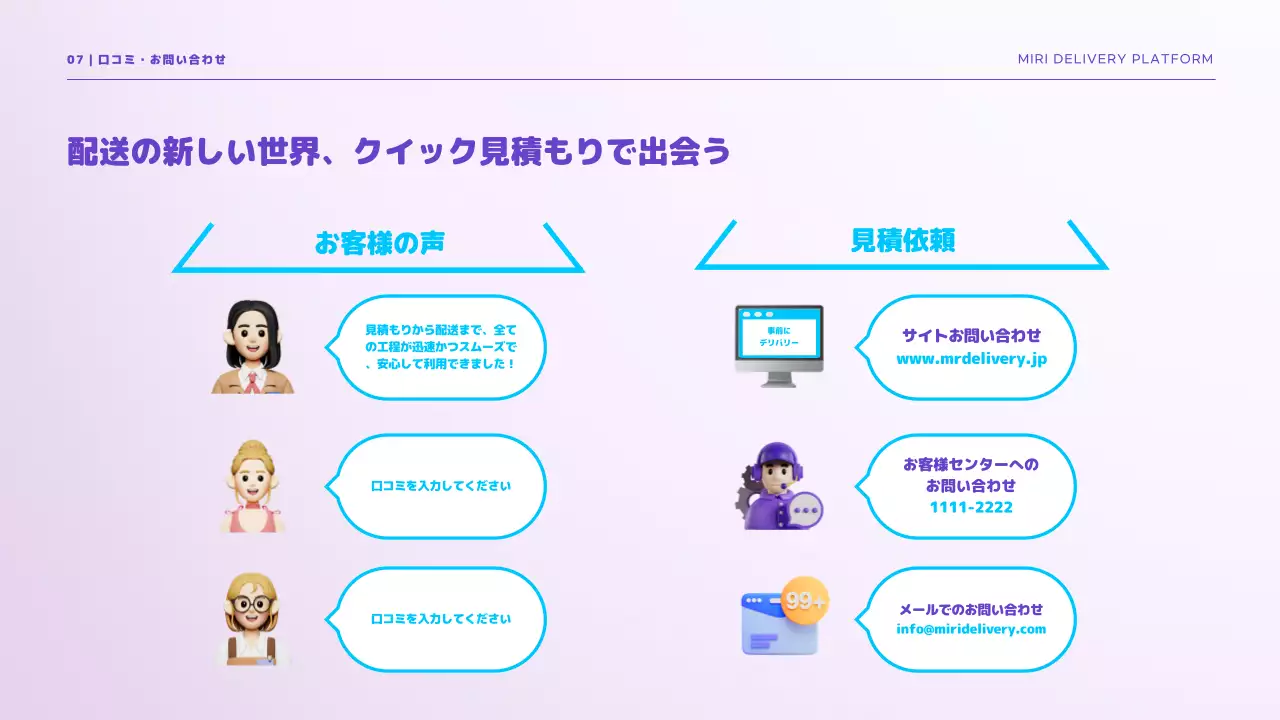 07 | 口コミ・お問い合わせ

MIRI DELIVERY PLATFORM

配送の新しい世界、クイック見積もりで出会う

お客様の声

見積もりから配送まで、全ての工程が迅速かつスムーズで、安心して利用できました！

口コミを入力してください

口コミを入力してください

見積依頼

事前に
デリバリー

サイトお問い合わせ
www.mrdelivery.jp

お客様センターへの
お問い合わせ
1111-2222

99+

メールでのお問い合わせ
info@miridelivery.com